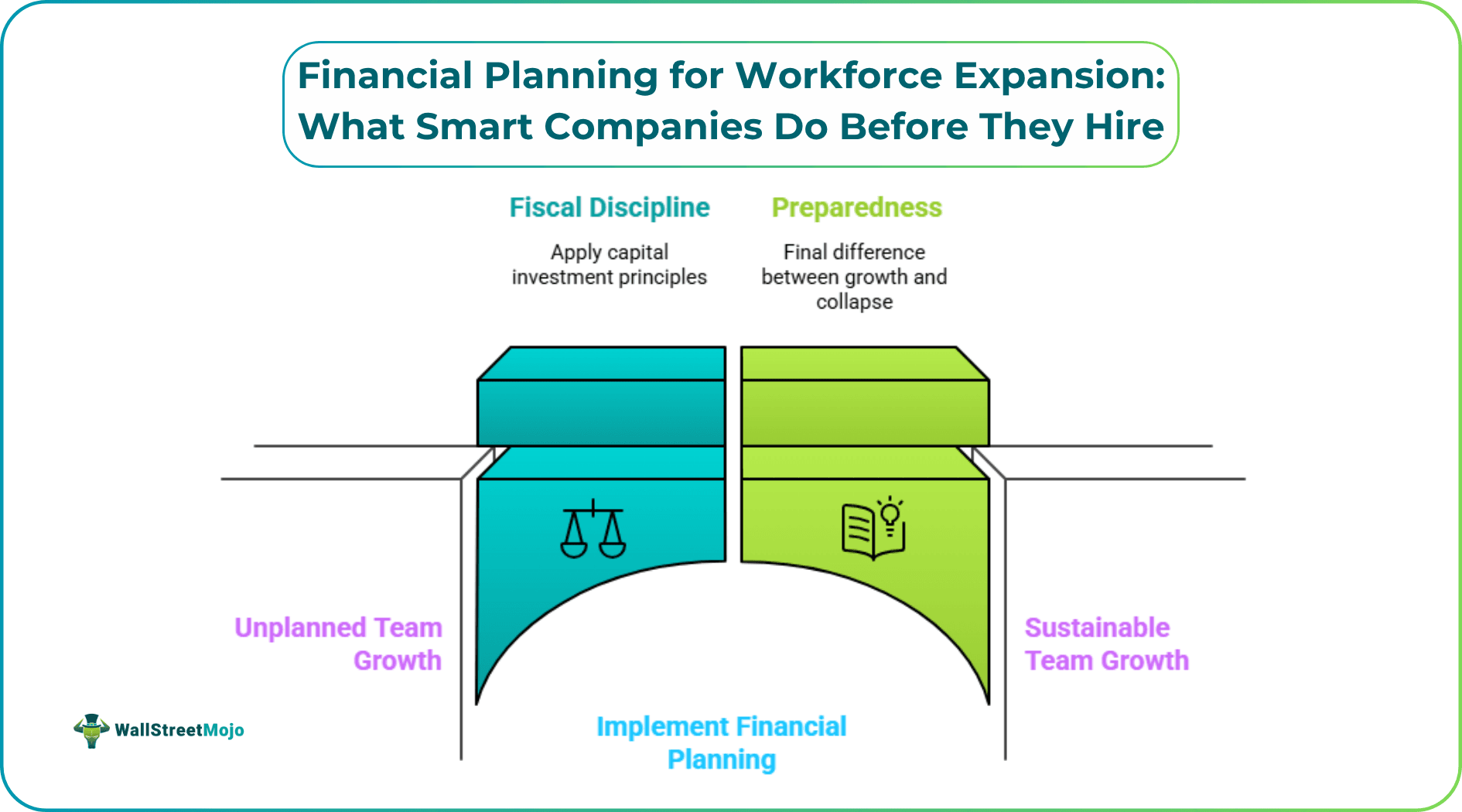 Financial Planning for Workforce Expansion: What Smart Companies Do Before They Hire

Fiscal Discipline

Apply capital investment principles

Preparedness

Final difference between growth and collapse

Unplanned Team Growth

Sustainable Team Growth

Implement Financial Planning

WallStreetMojo